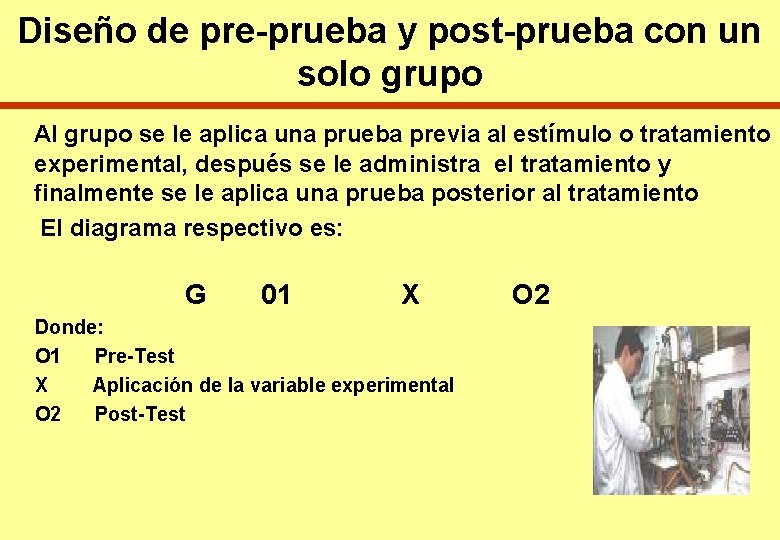 Diseño de pre-prueba y post-prueba con un solo grupo

Al grupo se le aplica una prueba previa al estímulo o tratamiento experimental, después se le administra el tratamiento y finalmente se le aplica una prueba posterior al tratamiento

El diagrama respectivo es:

G 01 X O2

Donde:
O1 Pre-Test
X Aplicación de la variable experimental
O2 Post-Test